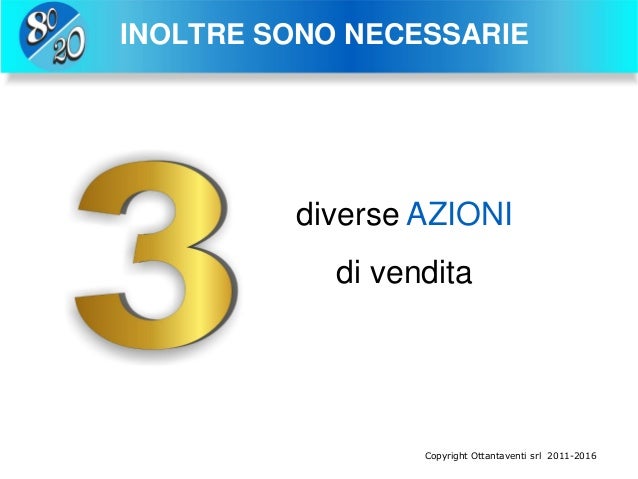 80 20

INOLTRE SONO NECESSARIE

3

diverse AZIONI

di vendita

Copyright Ottantaventi srl 2011-2016